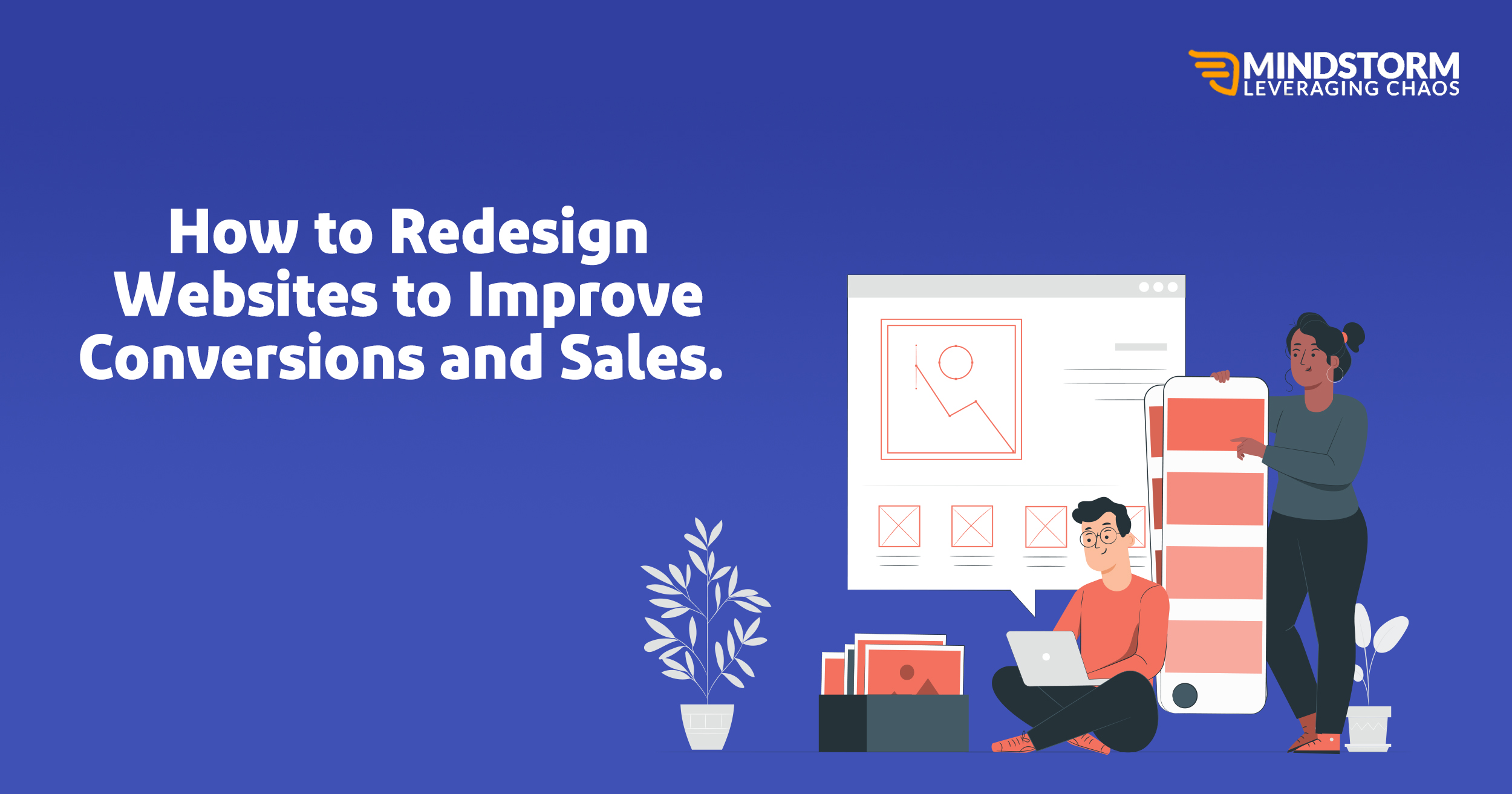 MINDSTORM
LEVERAGING CHAOS

How to Redesign Websites to Improve Conversions and Sales.